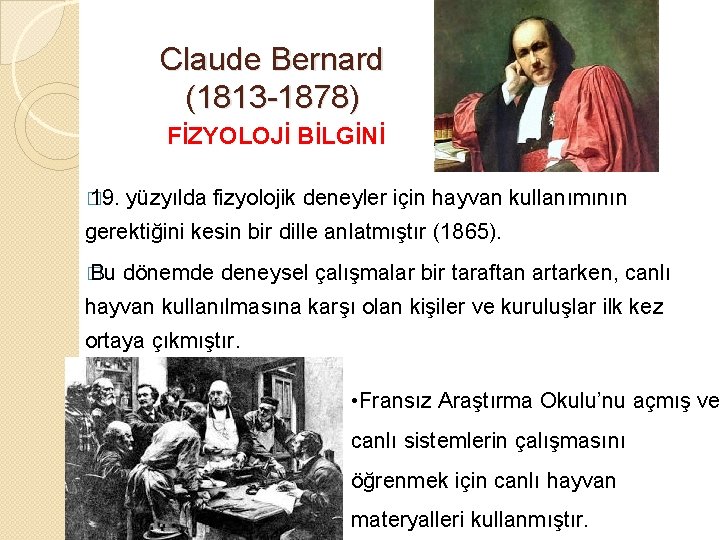 Claude Bernard
(1813-1878)
FİZYOLOJİ BİLGİNİ

19. yüzyılda fizyolojik deneyler için hayvan kullanımının gerektiğini kesin bir dille anlatmıştır (1865).

Bu dönemde deneysel çalışmalar bir taraftan artarken, canlı hayvan kullanılmasına karşı olan kişiler ve kuruluşlar ilk kez ortaya çıkmıştır.

•Fransız Araştırma Okulu'nu açmış ve canlı sistemlerin çalışmasını öğrenmek için canlı hayvan materyalleri kullanmıştır.